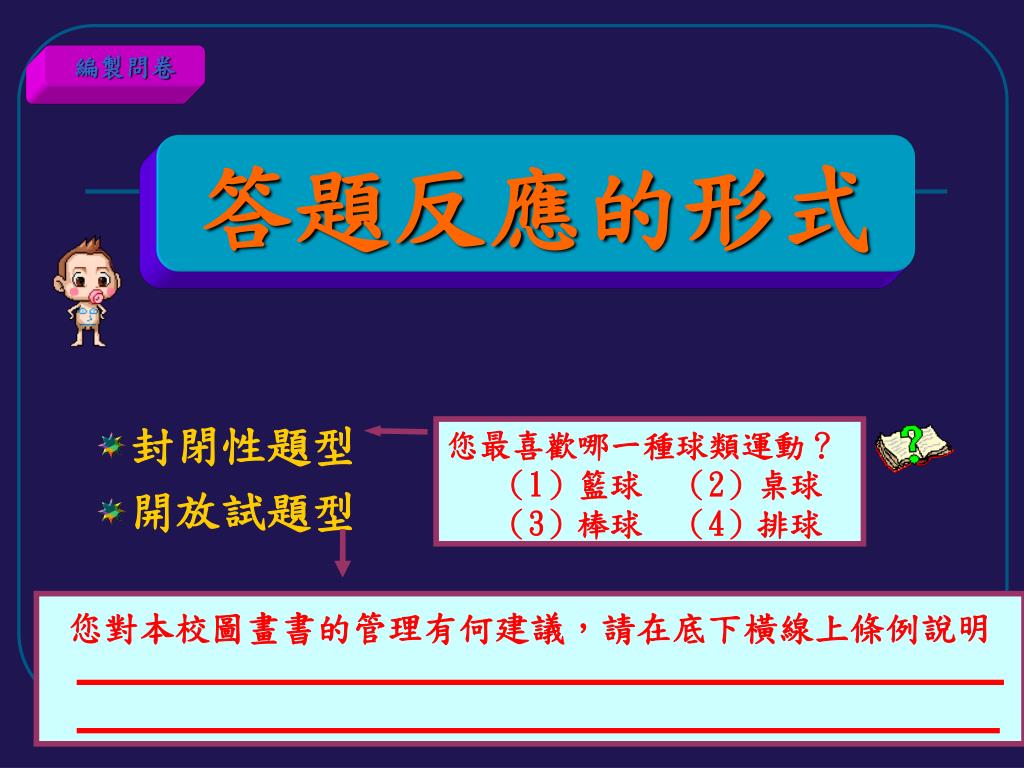 編製問卷

答題反應的形式

封閉性題型
開放試題型

您最喜歡哪一種球類運動？
（1）籃球 （2）桌球
（3）棒球 （4）排球

您對本校圖畫書的管理有何建議，請在底下橫線上條例說明